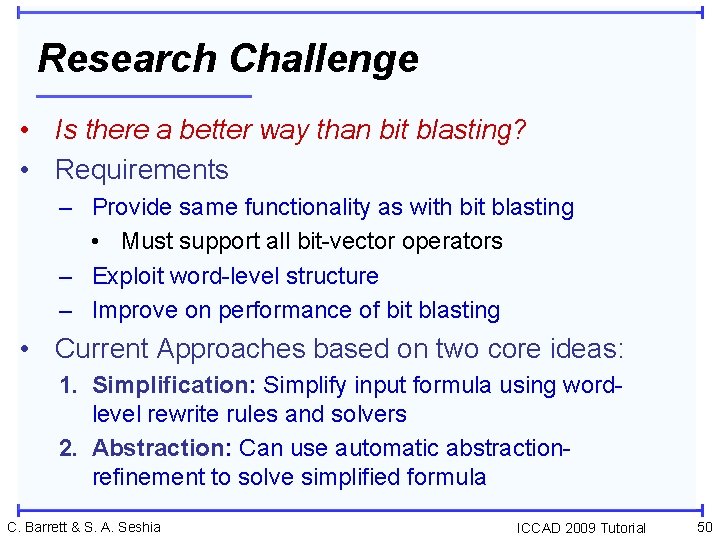 Research Challenge

• Is there a better way than bit blasting?
• Requirements
– Provide same functionality as with bit blasting
• Must support all bit-vector operators
– Exploit word-level structure
– Improve on performance of bit blasting
• Current Approaches based on two core ideas:
1. Simplification: Simplify input formula using word-level rewrite rules and solvers
2. Abstraction: Can use automatic abstraction-refinement to solve simplified formula

C. Barrett & S. A. Seshia
ICCAD 2009 Tutorial
50